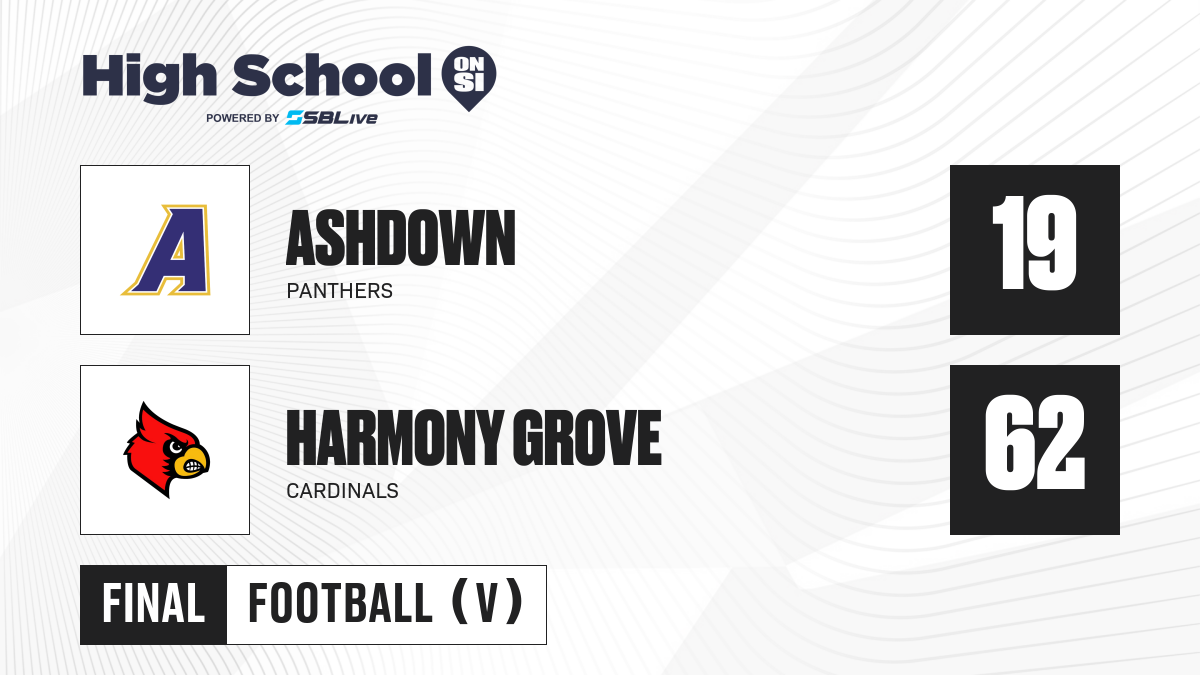 High School ON SI
POWERED BY SBLive

A

ASHDOWN
PANTHERS

19

HARMONY GROVE
CARDINALS

62

FINAL FOOTBALL (V)